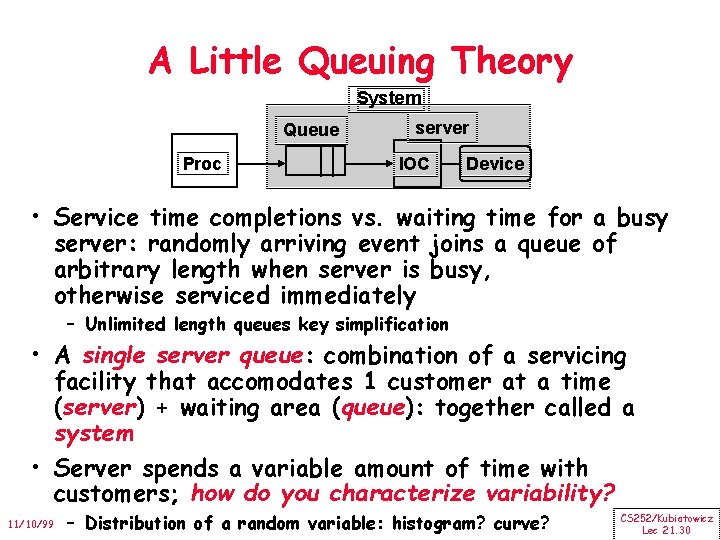 A Little Queuing Theory

System

Queue

server

Proc

IOC

Device

• Service time completions vs. waiting time for a busy server: randomly arriving event joins a queue of arbitrary length when server is busy, otherwise serviced immediately

– Unlimited length queues key simplification

• A single server queue: combination of a servicing facility that accomodates 1 customer at a time (server) + waiting area (queue): together called a system

• Server spends a variable amount of time with customers; how do you characterize variability?

– Distribution of a random variable: histogram? curve?

11/10/99

CS252/Kubiatowicz
Lec 21.30